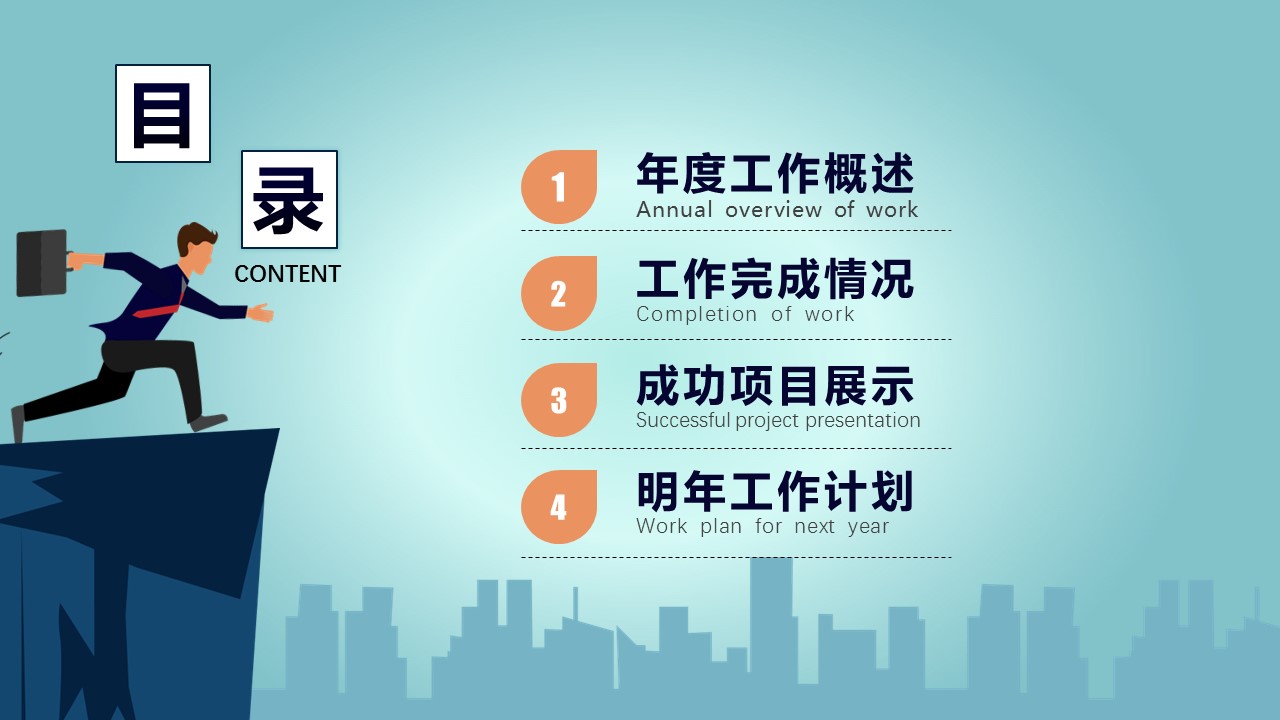 目

录

CONTENT

1 年度工作概述
Annual overview of work

2 工作完成情况
Completion of work

3 成功项目展示
Successful project presentation

4 明年工作计划
Work plan for next year